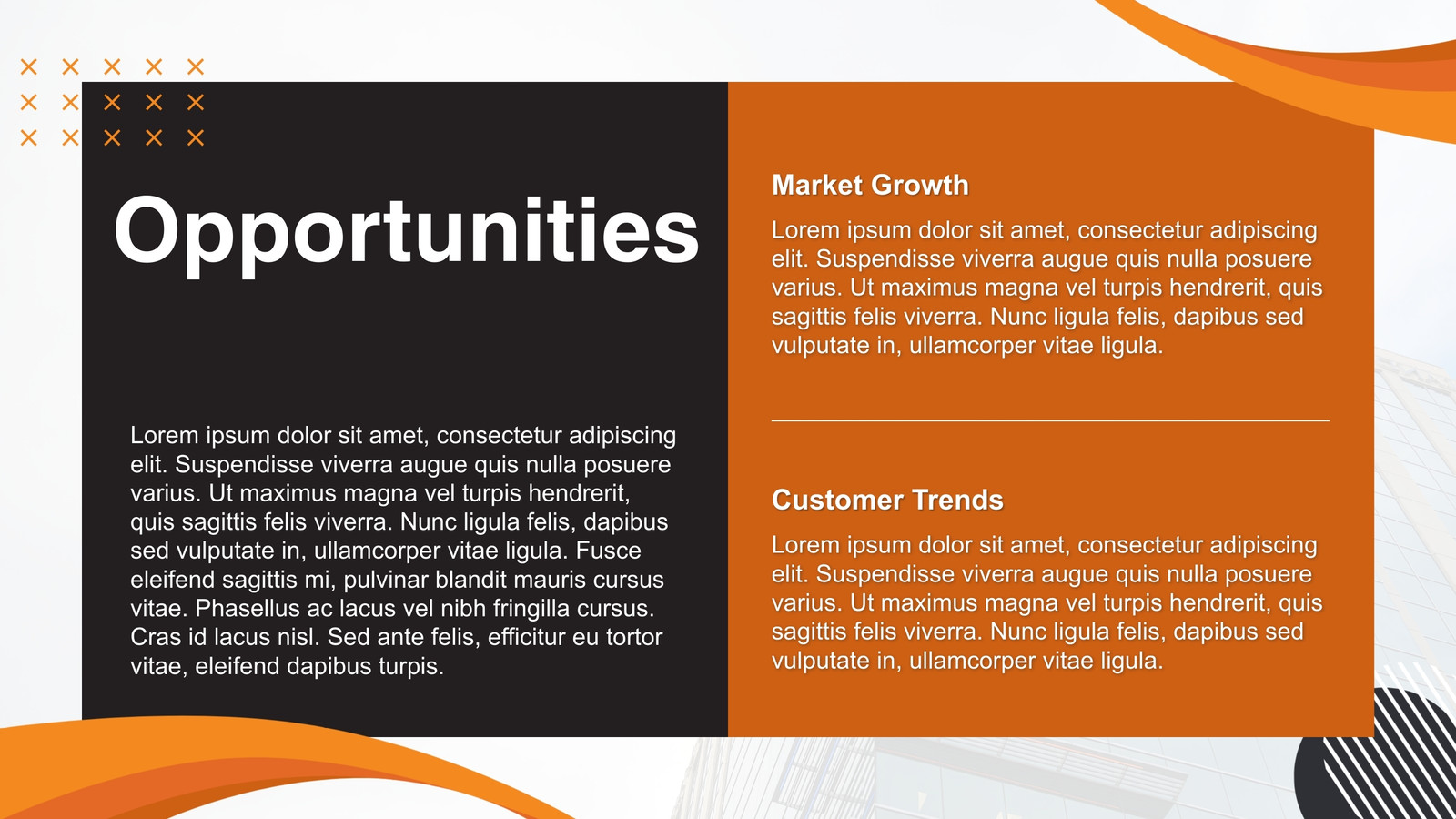 Opportunities

Lorem ipsum dolor sit amet, consectetur adipiscing elit. Suspendisse viverra augue quis nulla posuere varius. Ut maximus magna vel turpis hendrerit, quis sagittis felis viverra. Nunc ligula felis, dapibus sed vulputate in, ullamcorper vitae ligula. Fusce eleifend sagittis mi, pulvinar blandit mauris cursus vitae. Phasellus ac lacus vel nibh fringilla cursus. Cras id lacus nisl. Sed ante felis, efficitur eu tortor vitae, eleifend dapibus turpis.

Market Growth

Lorem ipsum dolor sit amet, consectetur adipiscing elit. Suspendisse viverra augue quis nulla posuere varius. Ut maximus magna vel turpis hendrerit, quis sagittis felis viverra. Nunc ligula felis, dapibus sed vulputate in, ullamcorper vitae ligula.

Customer Trends

Lorem ipsum dolor sit amet, consectetur adipiscing elit. Suspendisse viverra augue quis nulla posuere varius. Ut maximus magna vel turpis hendrerit, quis sagittis felis viverra. Nunc ligula felis, dapibus sed vulputate in, ullamcorper vitae ligula.